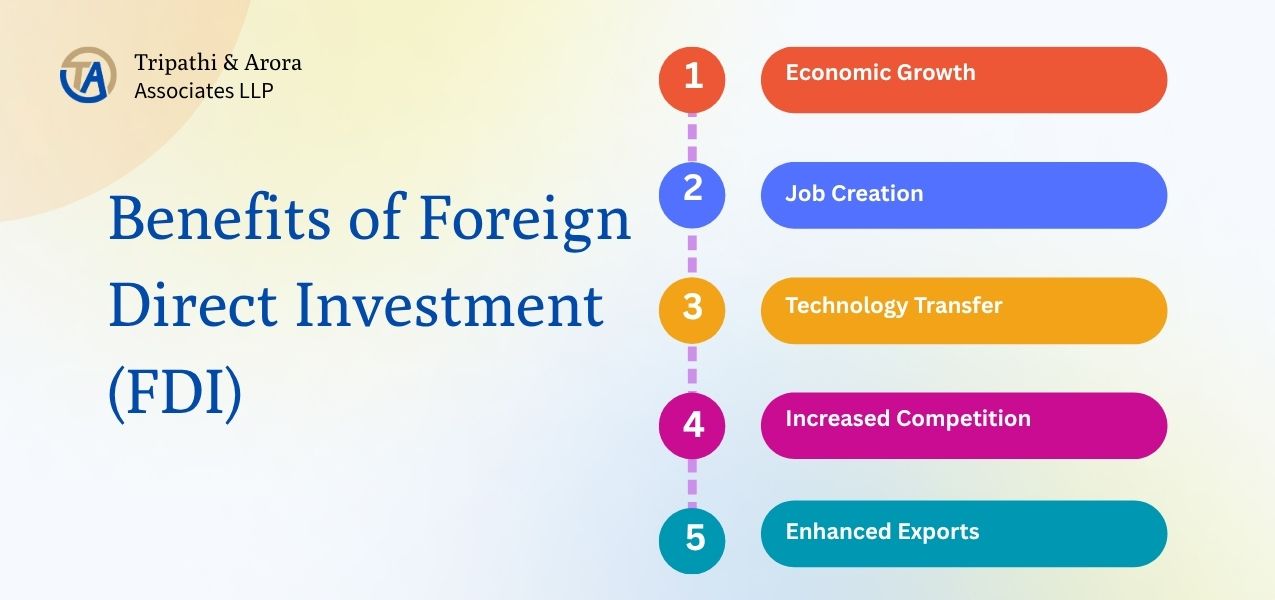 TA Tripathi & Arora Associates LLP

Benefits of Foreign Direct Investment (FDI)

1 Economic Growth

2 Job Creation

3 Technology Transfer

4 Increased Competition

5 Enhanced Exports